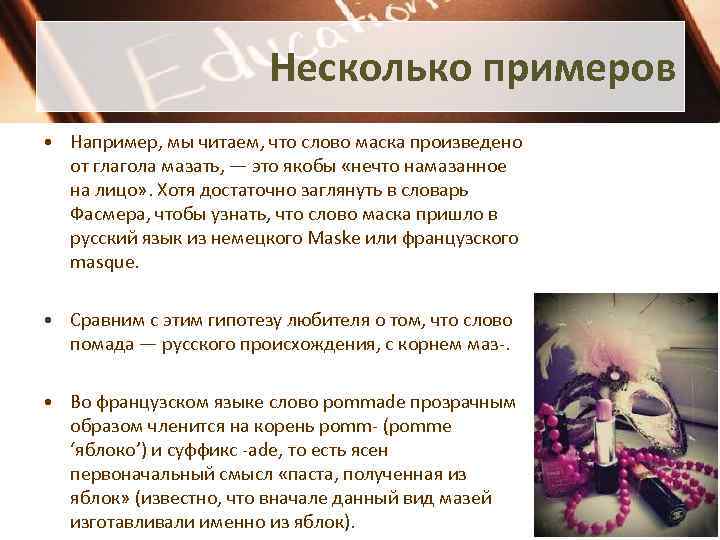 Education

Несколько примеров

• Например, мы читаем, что слово маска произведено от глагола мазать, — это якобы «нечто намазанное на лицо». Хотя достаточно заглянуть в словарь Фасмера, чтобы узнать, что слово маска пришло в русский язык из немецкого Maske или французского masque.

• Сравним с этим гипотезу любителя о том, что слово помада — русского происхождения, с корнем маз-.

• Во французском языке слово pommade прозрачным образом членится на корень pomm- (pomme ‘яблоко’) и суффикс -ade, то есть ясен первоначальный смысл «паста, полученная из яблок» (известно, что вначале данный вид мазей изготавливали именно из яблок).